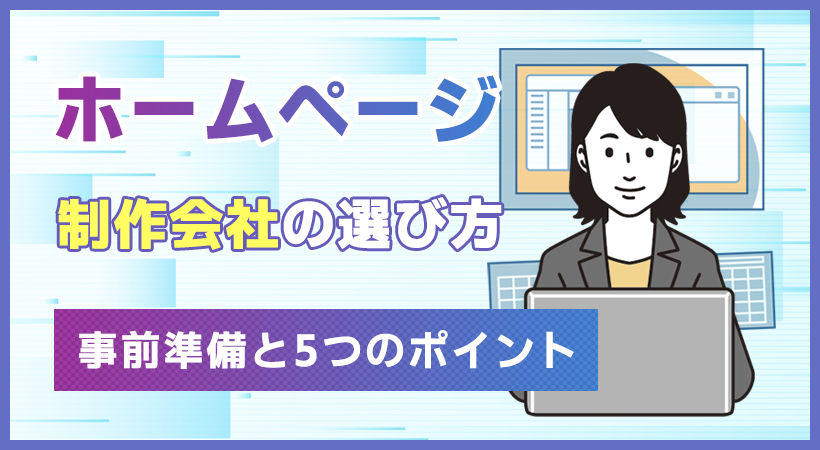 ホームページ

制作会社の選び方

事前準備と5つのポイント